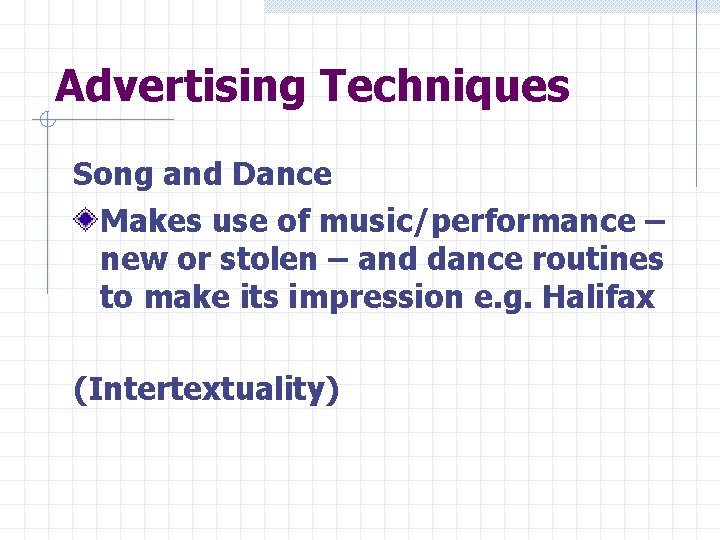 Advertising Techniques

Song and Dance

Makes use of music/performance – new or stolen – and dance routines to make its impression e.g. Halifax

(Intertextuality)